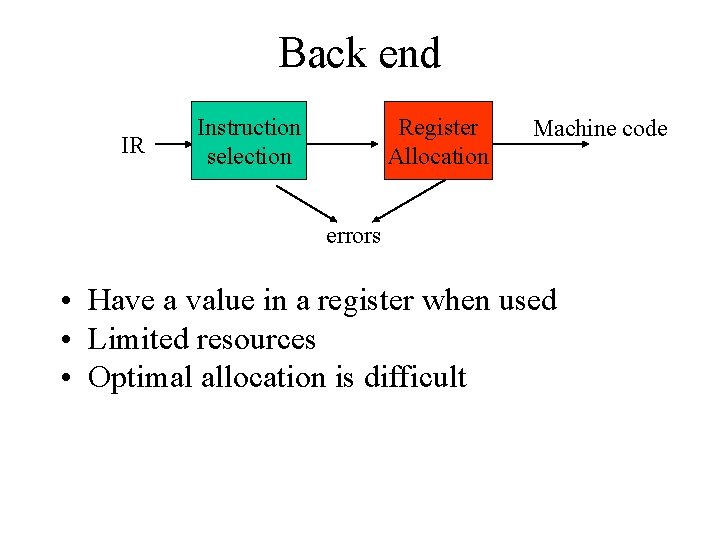 Back end

IR

Instruction selection

Register Allocation

Machine code

errors

• Have a value in a register when used
• Limited resources
• Optimal allocation is difficult